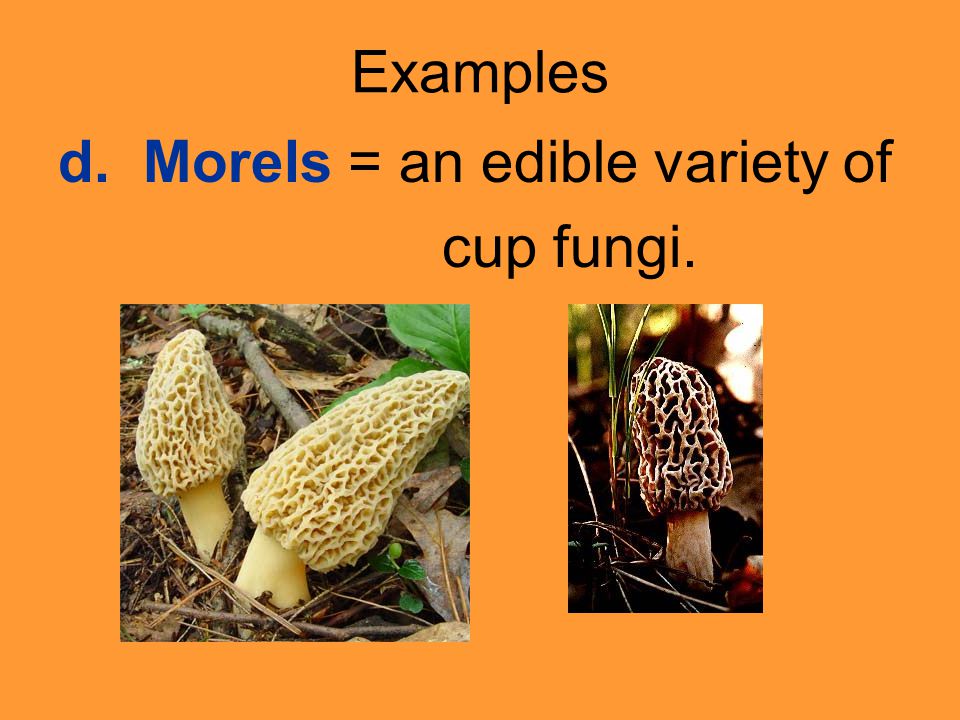 Examples

d. Morels = an edible variety of cup fungi.